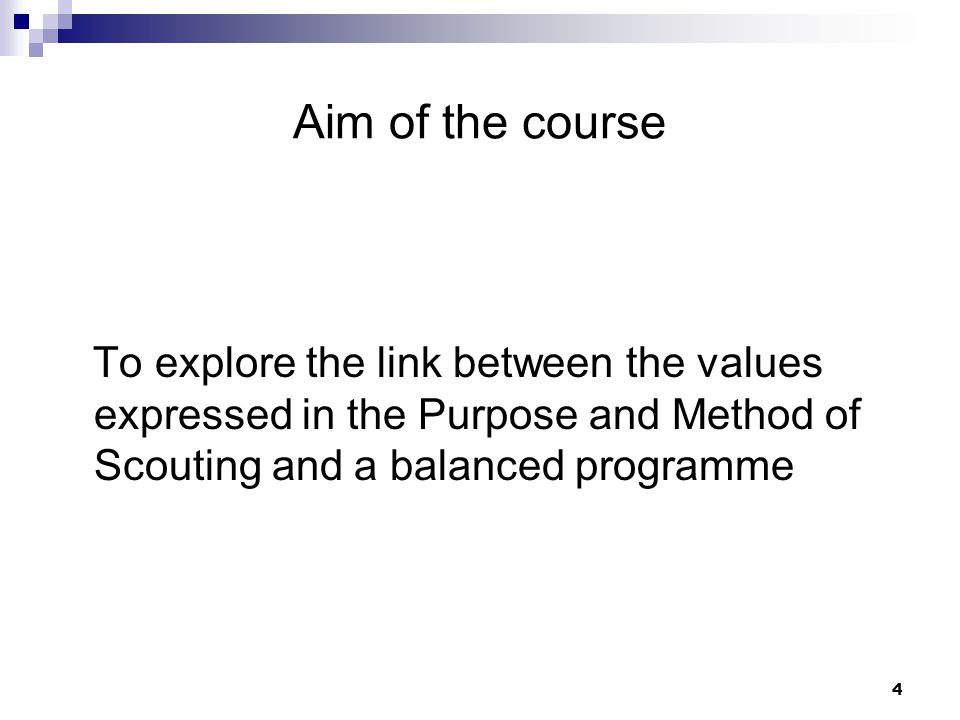 Aim of the course

To explore the link between the values expressed in the Purpose and Method of Scouting and a balanced programme

4